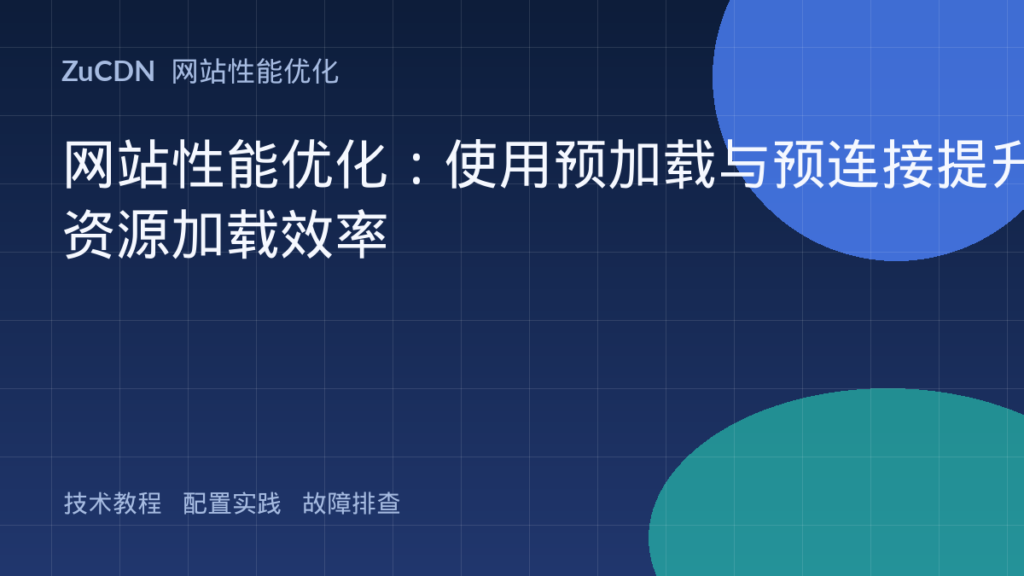 ZuCDN 网站性能优化

网站性能优化：使用预加载与预连接提升资源加载效率

技术教程 配置实践 故障排查